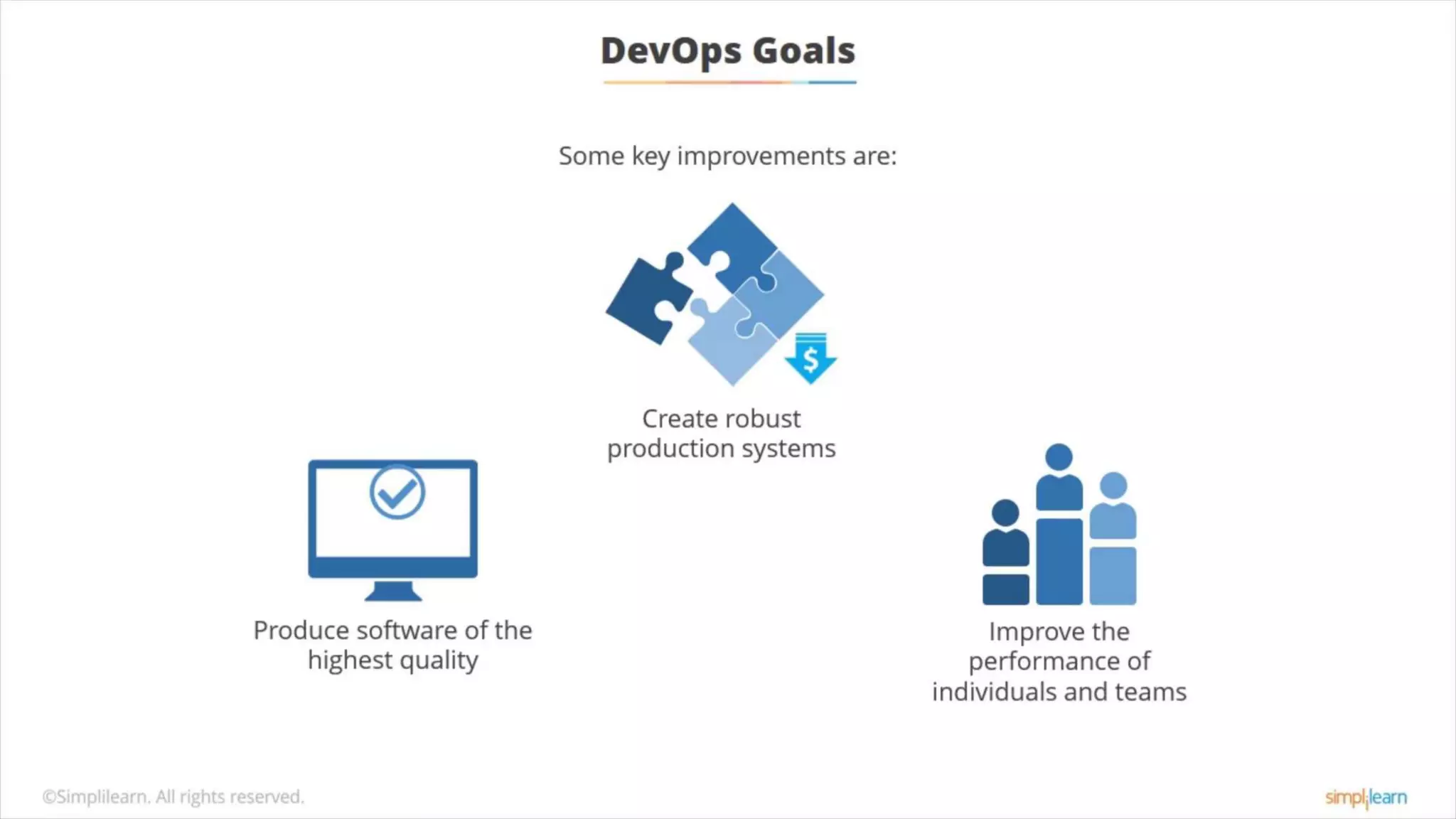 DevOps Goals

Some key improvements are:

$

Create robust production systems

Produce software of the highest quality

Improve the performance of individuals and teams

©Simplilearn. All rights reserved.

simplilearn